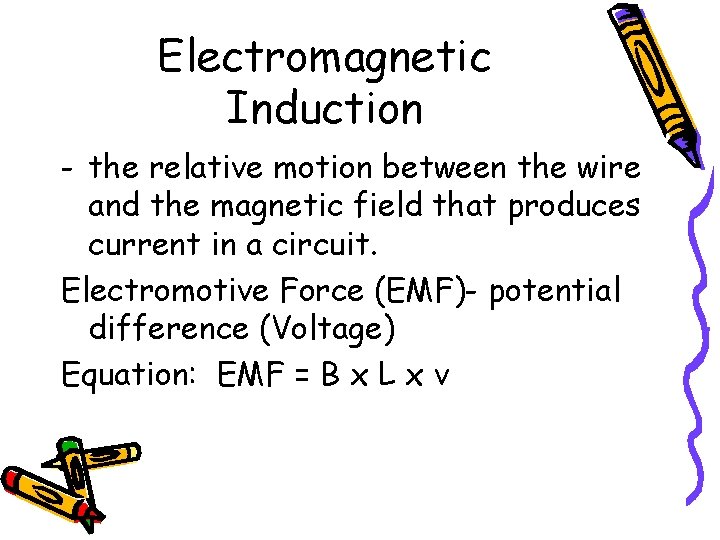 Electromagnetic Induction

- the relative motion between the wire and the magnetic field that produces current in a circuit.

Electromotive Force (EMF)- potential difference (Voltage)

Equation: EMF = B x L x v